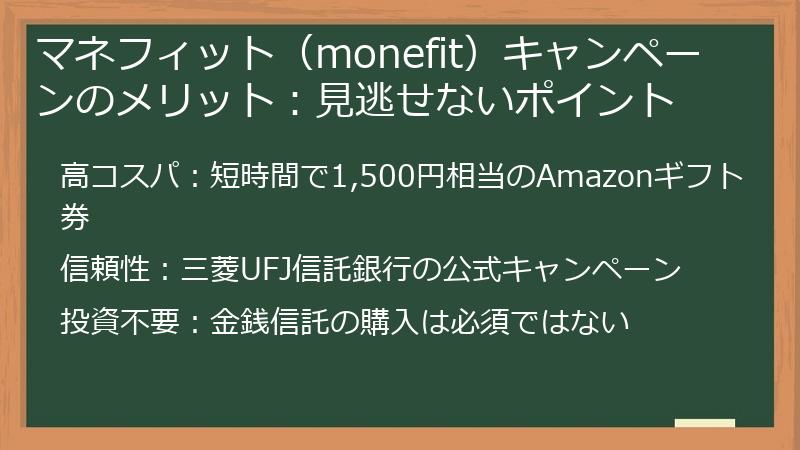 マネフィット（monefit）キャンペーンのメリット：見逃せないポイント

高コスパ：短時間で1,500円相当のAmazonギフト券

信頼性：三菱UFJ信託銀行の公式キャンペーン

投資不要：金銭信託の購入は必須ではない